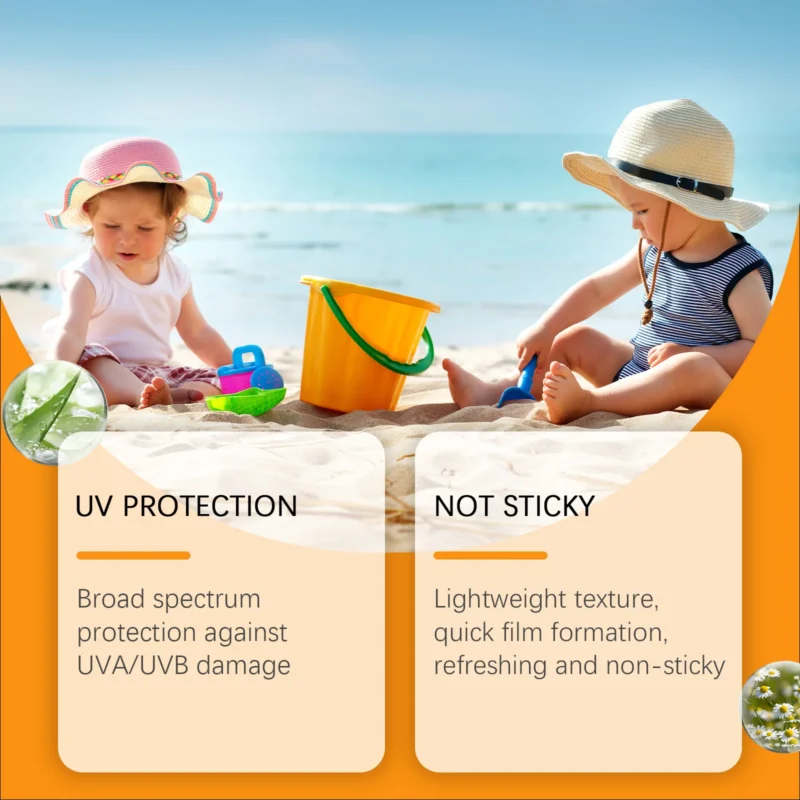 UV PROTECTION

Broad spectrum protection against UVA/UVB damage

NOT STICKY

Lightweight texture, quick film formation, refreshing and non-sticky